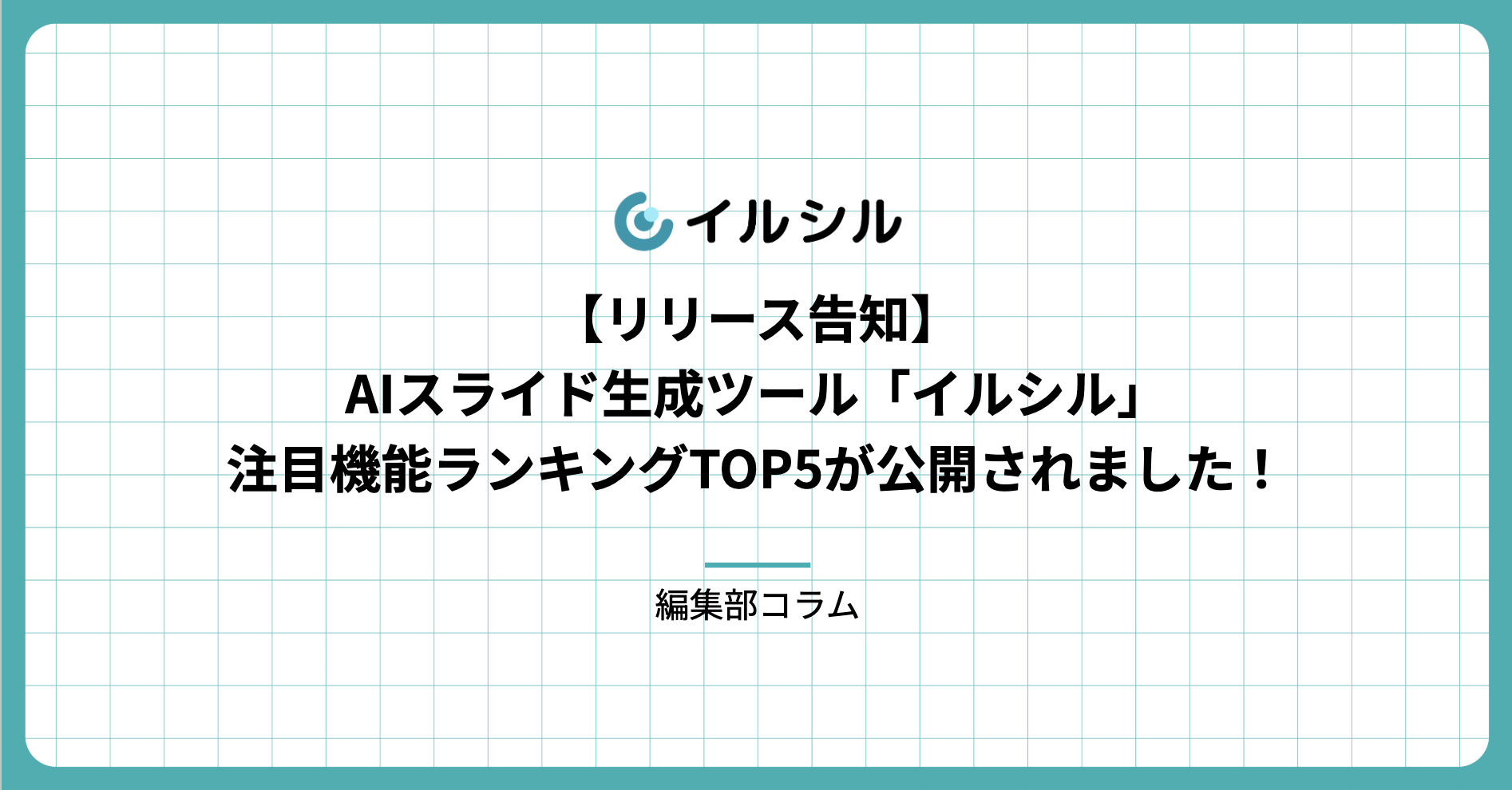 イルシル

【リリース告知】
AIスライド生成ツール「イルシル」
注目機能ランキングTOP5が公開されました！

編集部コラム